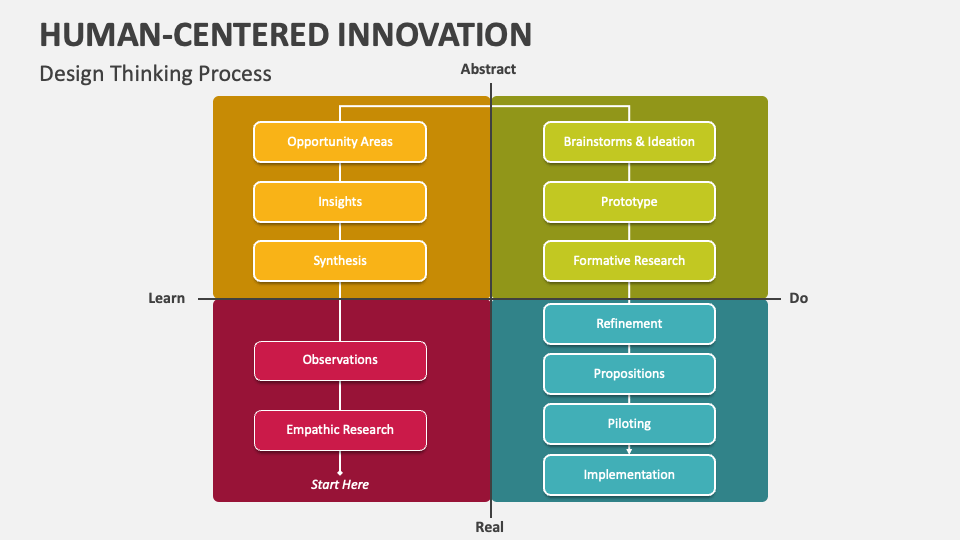 HUMAN-CENTERED INNOVATION

Design Thinking Process

Abstract

Opportunity Areas

Insights

Synthesis

Brainstorms & Ideation

Prototype

Formative Research

Learn

Do

Observations

Empathic Research

Start Here

Refinement

Propositions

Piloting

Implementation

Real